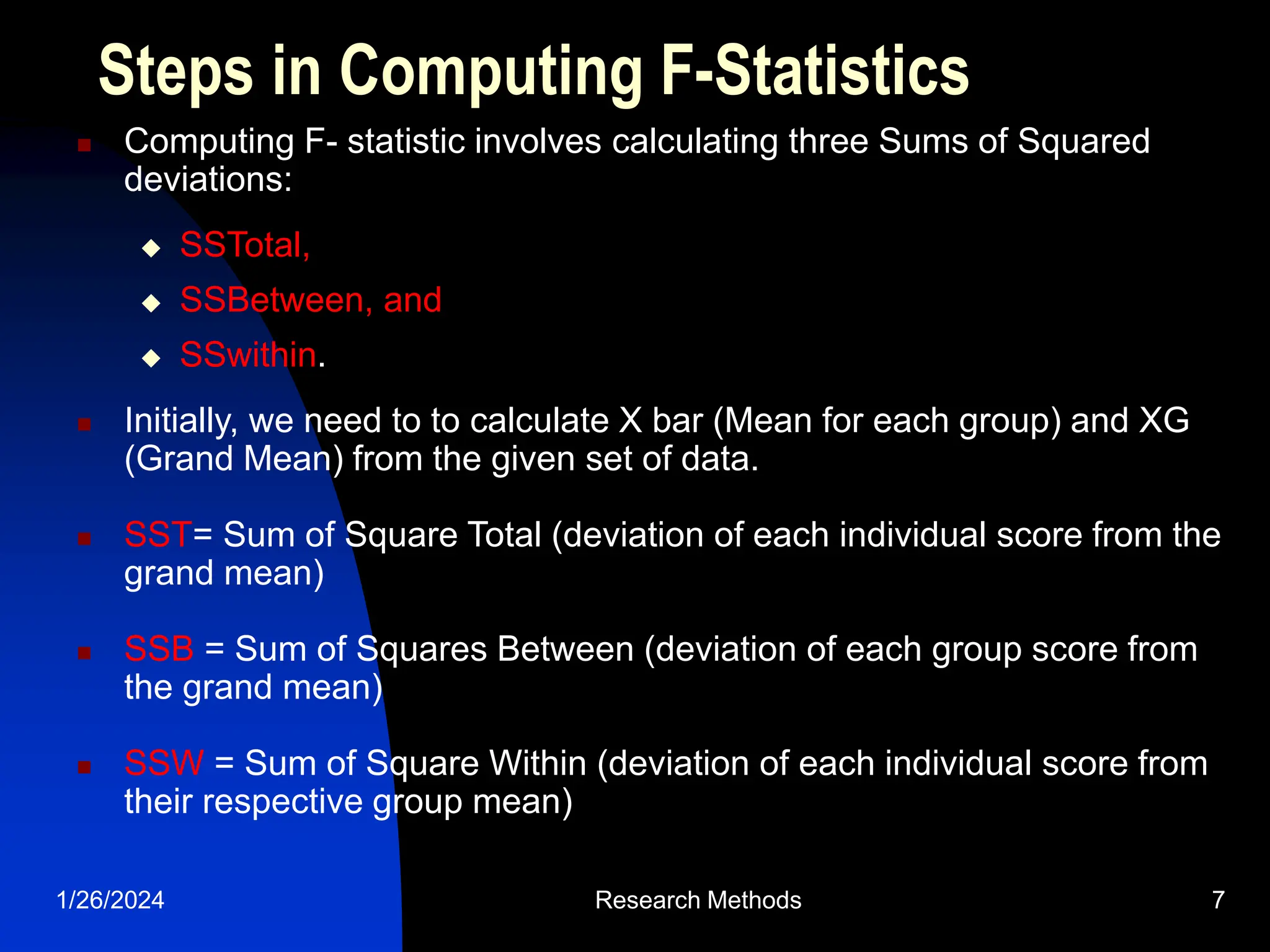 Steps in Computing F-Statistics

Computing F- statistic involves calculating three Sums of Squared deviations:

SSTotal,

SSBetween, and

SSwithin.

Initially, we need to to calculate X bar (Mean for each group) and XG (Grand Mean) from the given set of data.

SST= Sum of Square Total (deviation of each individual score from the grand mean)

SSB = Sum of Squares Between (deviation of each group score from the grand mean)

SSW = Sum of Square Within (deviation of each individual score from their respective group mean)

1/26/2024 Research Methods 7